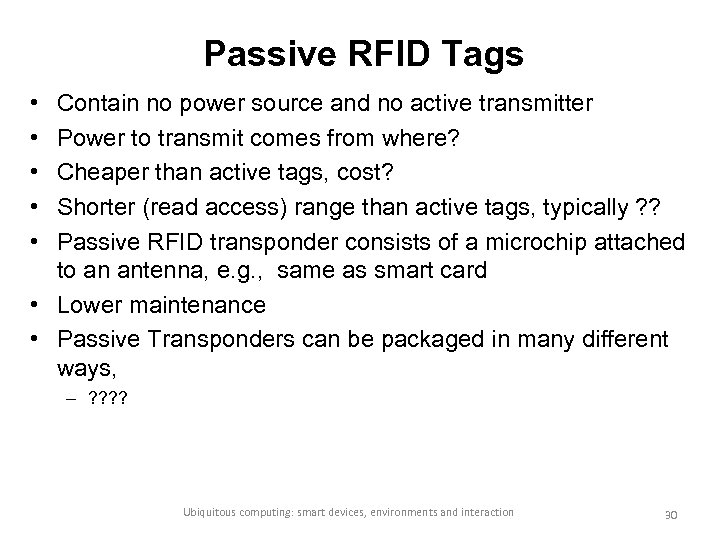 Passive RFID Tags

• Contain no power source and no active transmitter
• Power to transmit comes from where?
• Cheaper than active tags, cost?
• Shorter (read access) range than active tags, typically ??
• Passive RFID transponder consists of a microchip attached to an antenna, e.g., same as smart card
• Lower maintenance
• Passive Transponders can be packaged in many different ways,
– ????

Ubiquitous computing: smart devices, environments and interaction

30